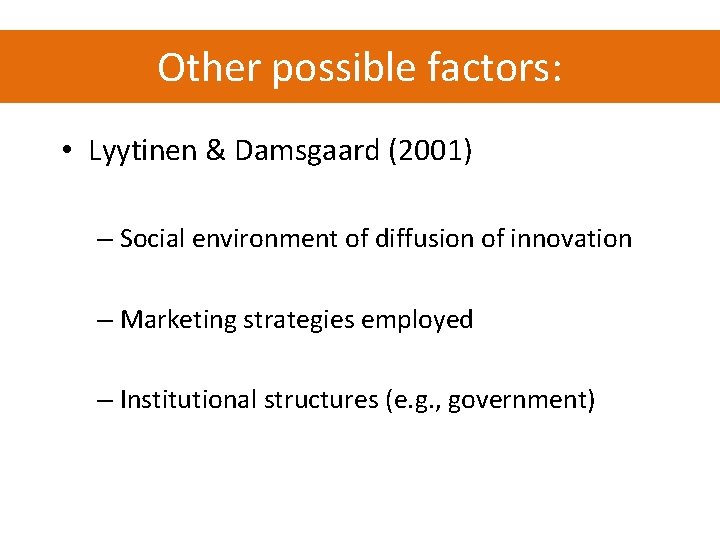 Other possible factors:

• Lyytinen & Damsgaard (2001)

– Social environment of diffusion of innovation

– Marketing strategies employed

– Institutional structures (e.g., government)